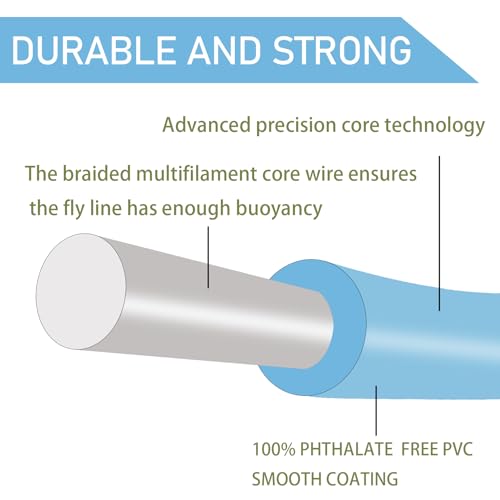 DURABLE AND STRONG

Advanced precision core technology

The braided multifilament core wire ensures the fly line has enough buoyancy

100% PHTHALATE FREE PVC SMOOTH COATING